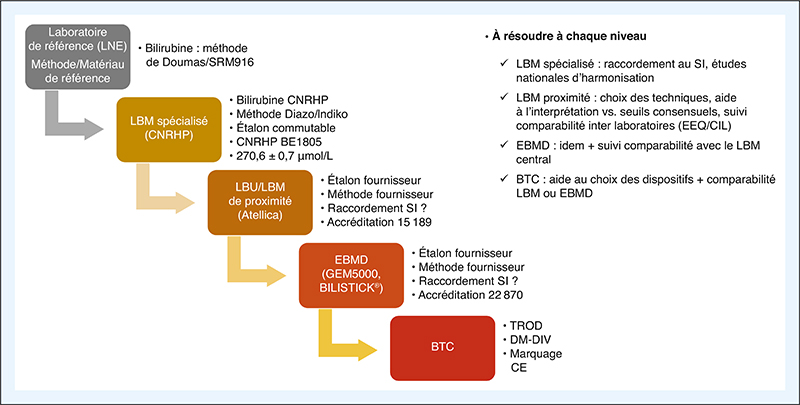 Laboratoire de référence (LNE)
Méthode/Matériau de référence

• Bilirubine : méthode de Doumas/SRM916

LBM spécialisé (CNRHP)

• Bilirubine CNRHP
• Méthode Diazo/Indiko
• Étalon commutable
• CNRHP BE1805
• 270,6 ± 0,7 µmol/L

LBU/LBM de proximité (Atellica)

• Étalon fournisseur
• Méthode fournisseur
• Raccordement SI ?
• Accréditation 15 189

EBMD (GEM5000, BILISTICK®)

• Étalon fournisseur
• Méthode fournisseur
• Raccordement SI ?
• Accréditation 22 870

BTC

• TROD
• DM-DIV
• Marquage CE

• À résoudre à chaque niveau

✓ LBM spécialisé : raccordement au SI, études nationales d'harmonisation

✓ LBM proximité : choix des techniques, aide à l'interprétation vs. seuils consensuels, suivi comparabilité inter laboratoires (EEQ/CIL)

✓ EBMD : idem + suivi comparabilité avec le LBM central

✓ BTC : aide au choix des dispositifs + comparabilité LBM ou EBMD